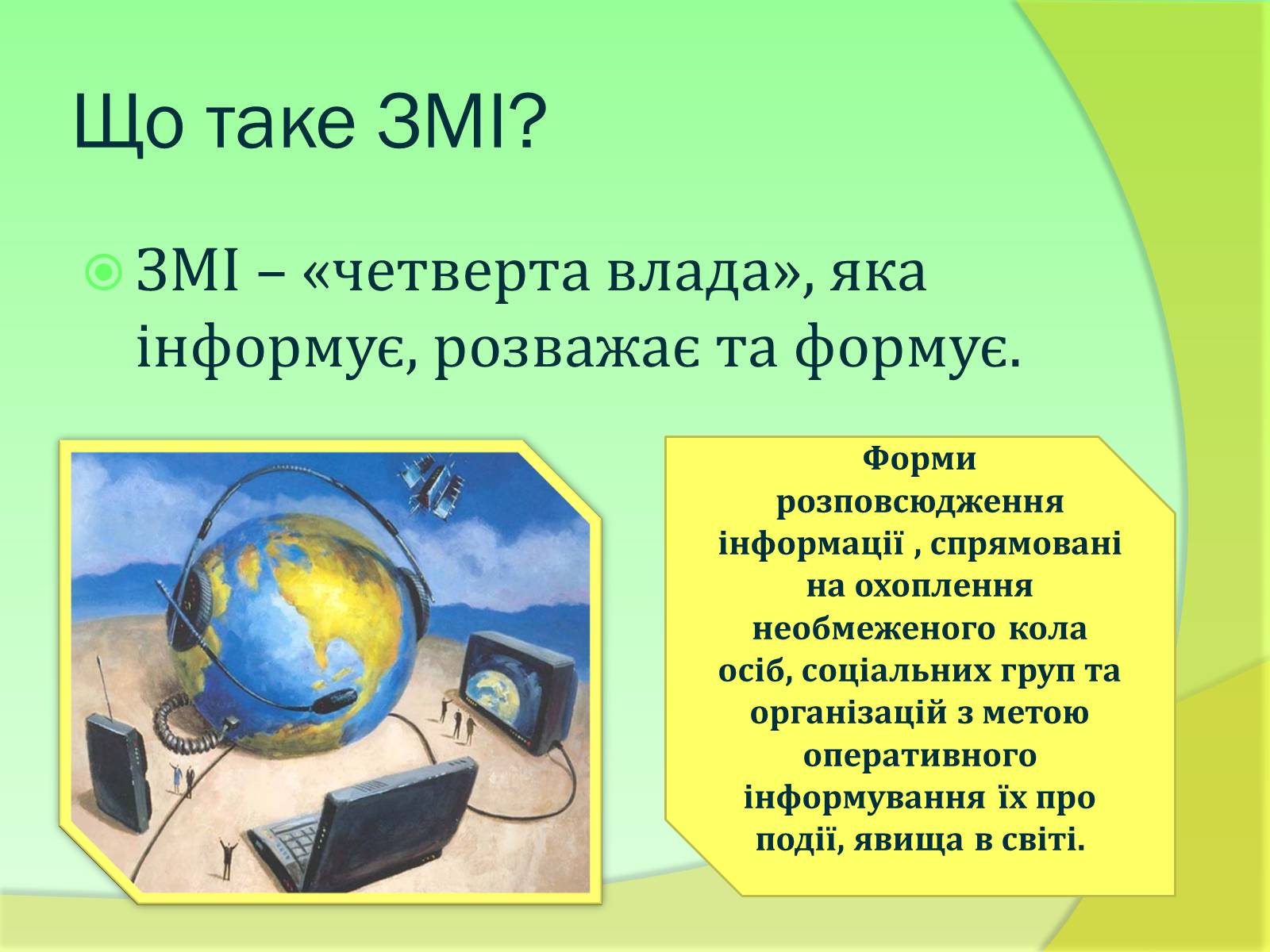 Що таке ЗМІ?

ЗМІ – «четверта влада», яка інформує, розважає та формує.

Форми розповсюдження інформації , спрямовані на охоплення необмеженого кола осіб, соціальних груп та організацій з метою оперативного інформування їх про події, явища в світі.